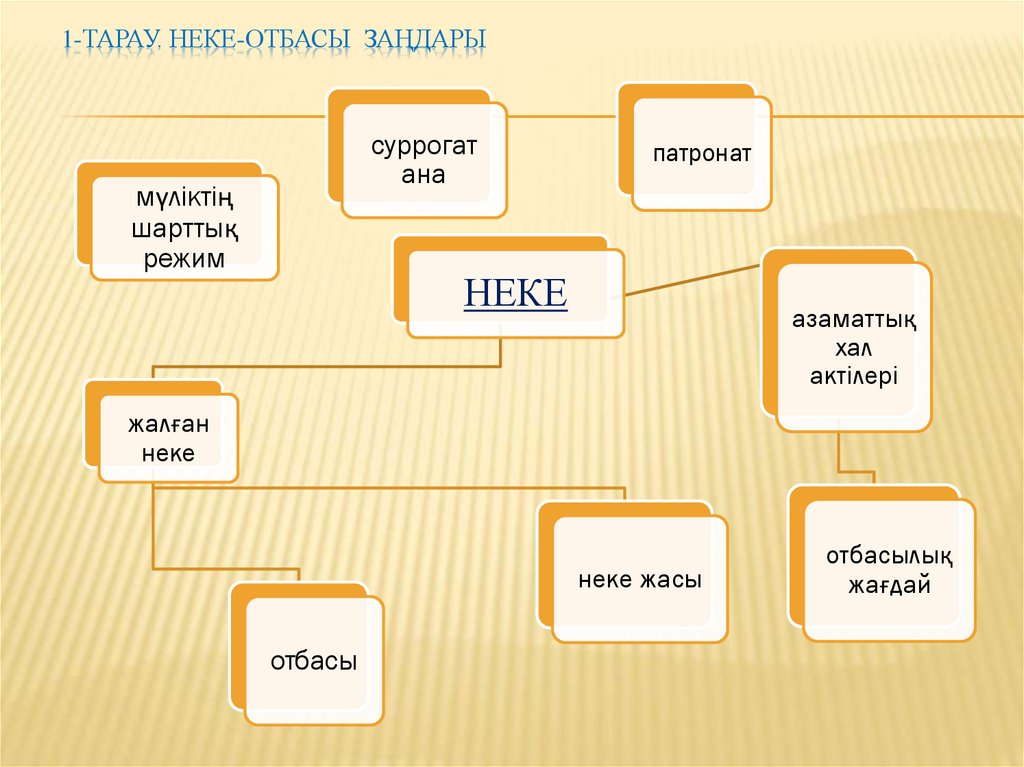 1-ТАРАУ. НЕКЕ-ОТБАСЫ ЗАҢДАРЫ

суррогат ана

патронат

мүліктің шарттық режим

НЕКЕ

азаматтық хал актілері

жалған неке

неке жасы

отбасылық жағдай

отбасы